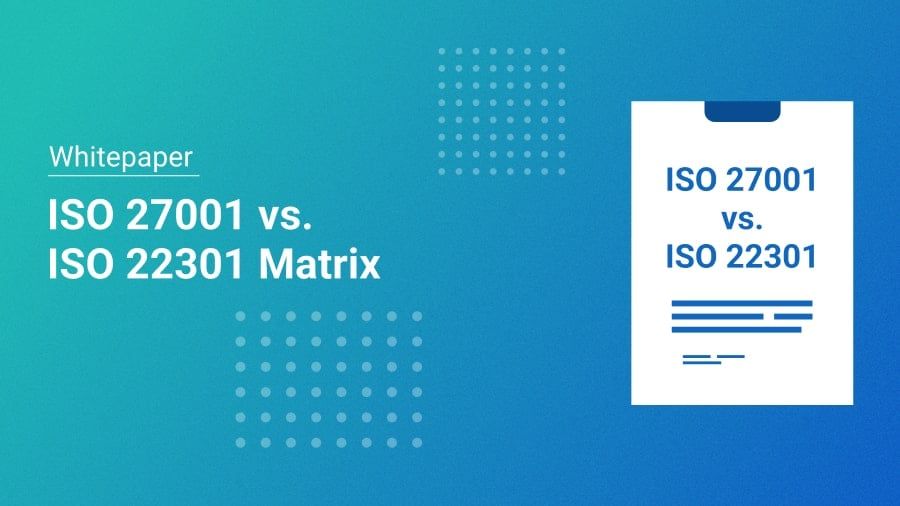 Whitepaper

ISO 27001 vs.
ISO 22301 Matrix

ISO 27001
vs.
ISO 22301